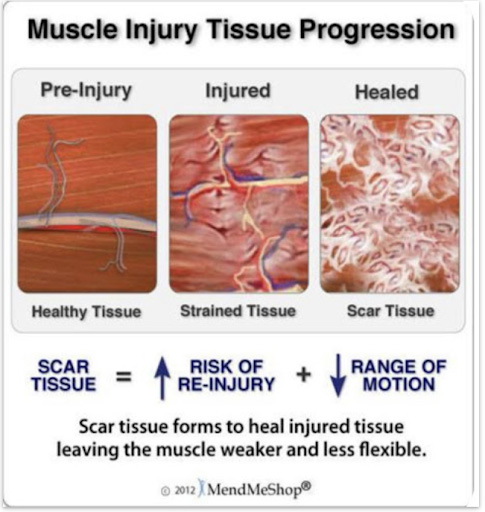 Muscle Injury Tissue Progression

Pre-Injury

Injured

Healed

Healthy Tissue

Strained Tissue

Scar Tissue

SCAR TISSUE = ↑ RISK OF RE-INJURY + ↓ RANGE OF MOTION

Scar tissue forms to heal injured tissue leaving the muscle weaker and less flexible.

© 2012 MendMeShop®